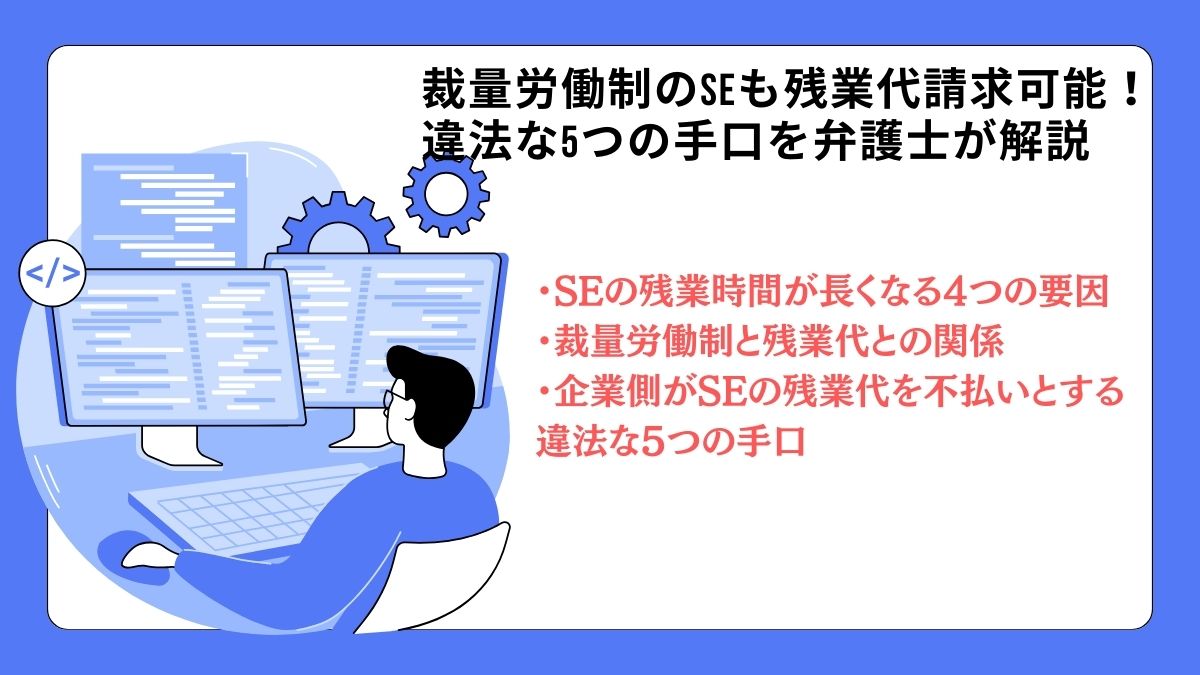 裁量労働制のSEも残業代請求可能！
違法な5つの手口を弁護士が解説

</>

・SEの残業時間が長くなる4つの要因
・裁量労働制と残業代との関係
・企業側がSEの残業代を不払いとする違法な5つの手口